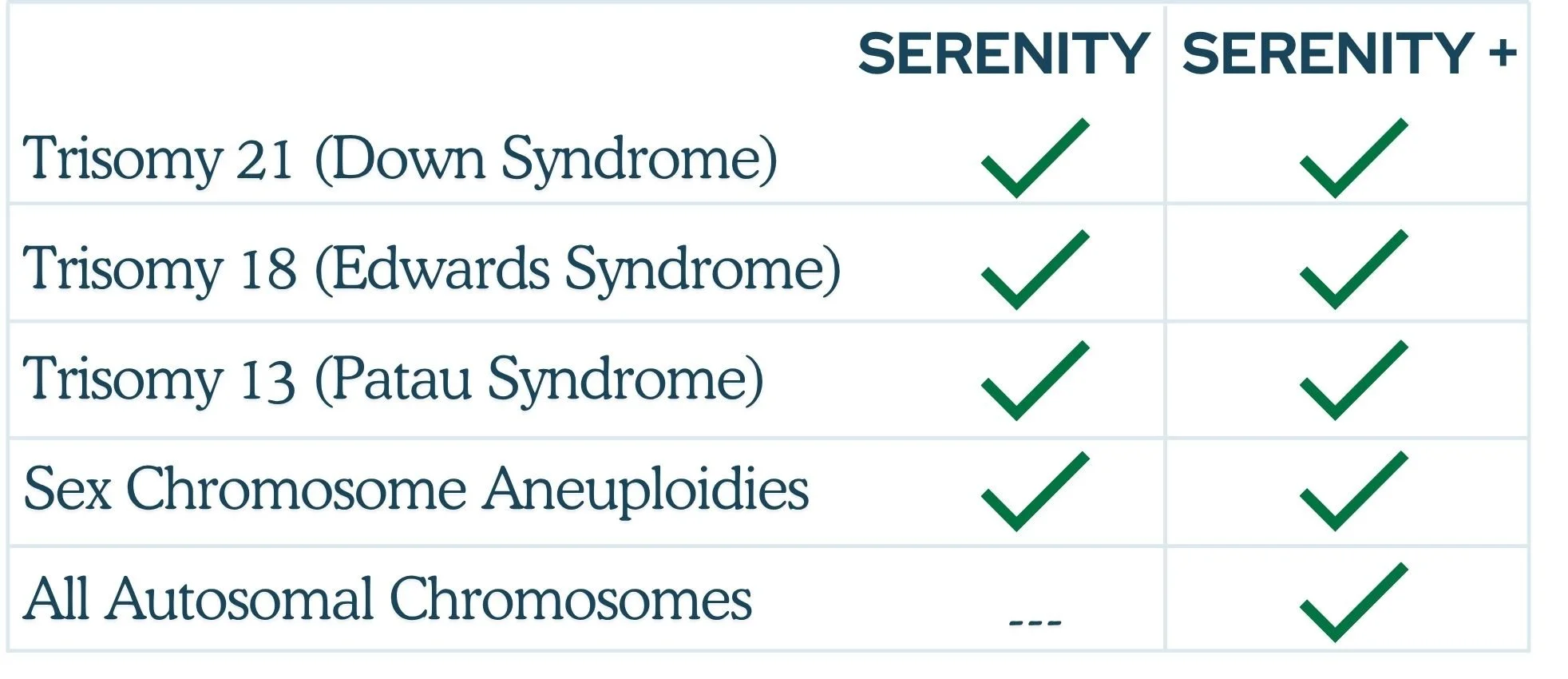 | | SERENITY | SERENITY + |
|---|---|---|
| Trisomy 21 (Down Syndrome) | ✓ | ✓ |
| Trisomy 18 (Edwards Syndrome) | ✓ | ✓ |
| Trisomy 13 (Patau Syndrome) | ✓ | ✓ |
| Sex Chromosome Aneuploidies | ✓ | ✓ |
| All Autosomal Chromosomes | --- | ✓ |